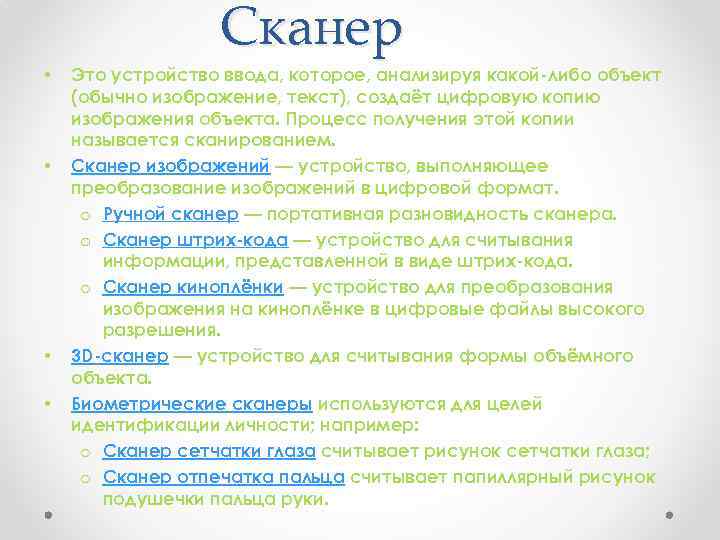 Сканер

• Это устройство ввода, которое, анализируя какой-либо объект (обычно изображение, текст), создаёт цифровую копию изображения объекта. Процесс получения этой копии называется сканированием.
• Сканер изображений — устройство, выполняющее преобразование изображений в цифровой формат.
o Ручной сканер — портативная разновидность сканера.
o Сканер штрих-кода — устройство для считывания информации, представленной в виде штрих-кода.
o Сканер киноплёнки — устройство для преобразования изображения на киноплёнке в цифровые файлы высокого разрешения.
• 3D-сканер — устройство для считывания формы объёмного объекта.
• Биометрические сканеры используются для целей идентификации личности; например:
o Сканер сетчатки глаза считывает рисунок сетчатки глаза;
o Сканер отпечатка пальца считывает папиллярный рисунок подушечки пальца руки.